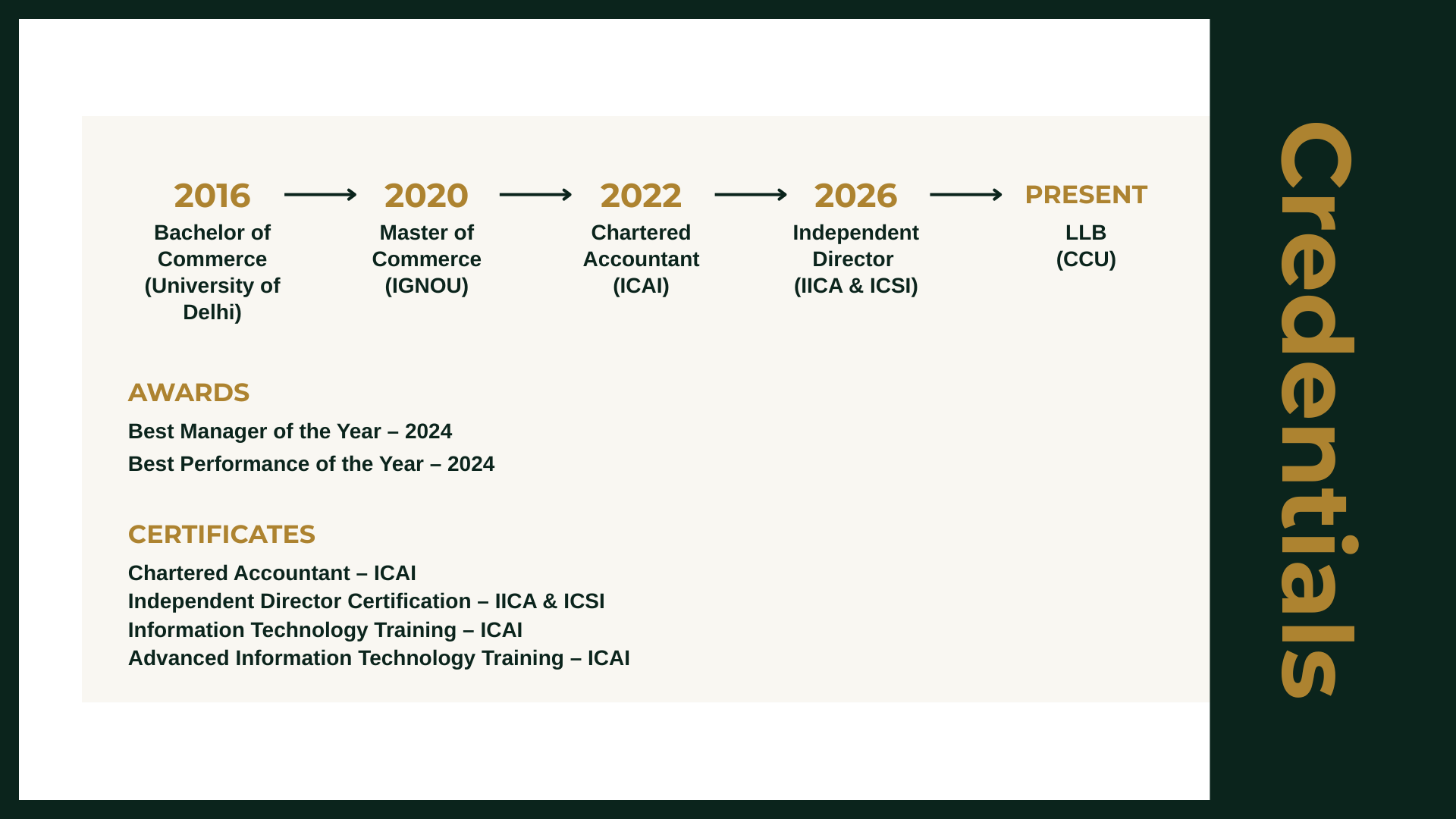 2016
Bachelor of Commerce (University of Delhi)

2020
Master of Commerce (IGNOU)

2022
Chartered Accountant (ICAI)

2026
Independent Director (IICA & ICSI)

PRESENT
LLB (CCU)

AWARDS
Best Manager of the Year – 2024
Best Performance of the Year – 2024

CERTIFICATES
Chartered Accountant – ICAI
Independent Director Certification – IICA & ICSI
Information Technology Training – ICAI
Advanced Information Technology Training – ICAI

Credentials